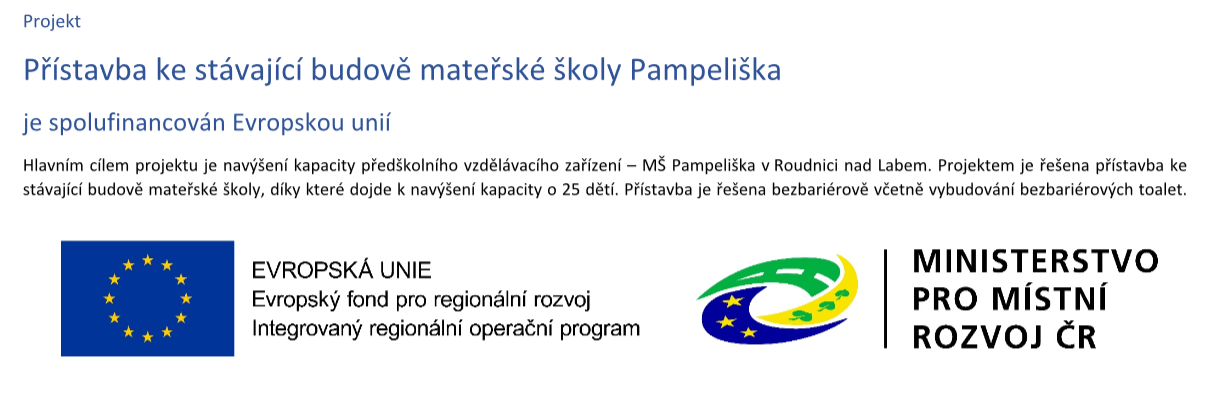 Projekt

Přístavba ke stávající budově mateřské školy Pampeliška

je spolufinancován Evropskou unií

Hlavním cílem projektu je navýšení kapacity předškolního vzdělávacího zařízení – MŠ Pampeliška v Roudnici nad Labem. Projektem je řešena přístavba ke stávající budově mateřské školy, díky které dojde k navýšení kapacity o 25 dětí. Přístavba je řešena bezbariérově včetně vybudování bezbariérových toalet.

EVROPSKÁ UNIE
Evropský fond pro regionální rozvoj
Integrovaný regionální operační program

MINISTERSTVO
PRO MÍSTNÍ
ROZVOJ ČR